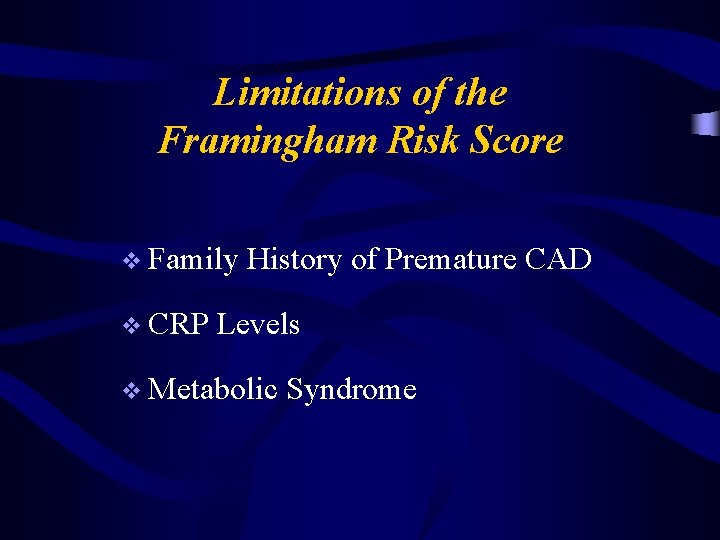 Limitations of the Framingham Risk Score

❖ Family History of Premature CAD

❖ CRP Levels

❖ Metabolic Syndrome